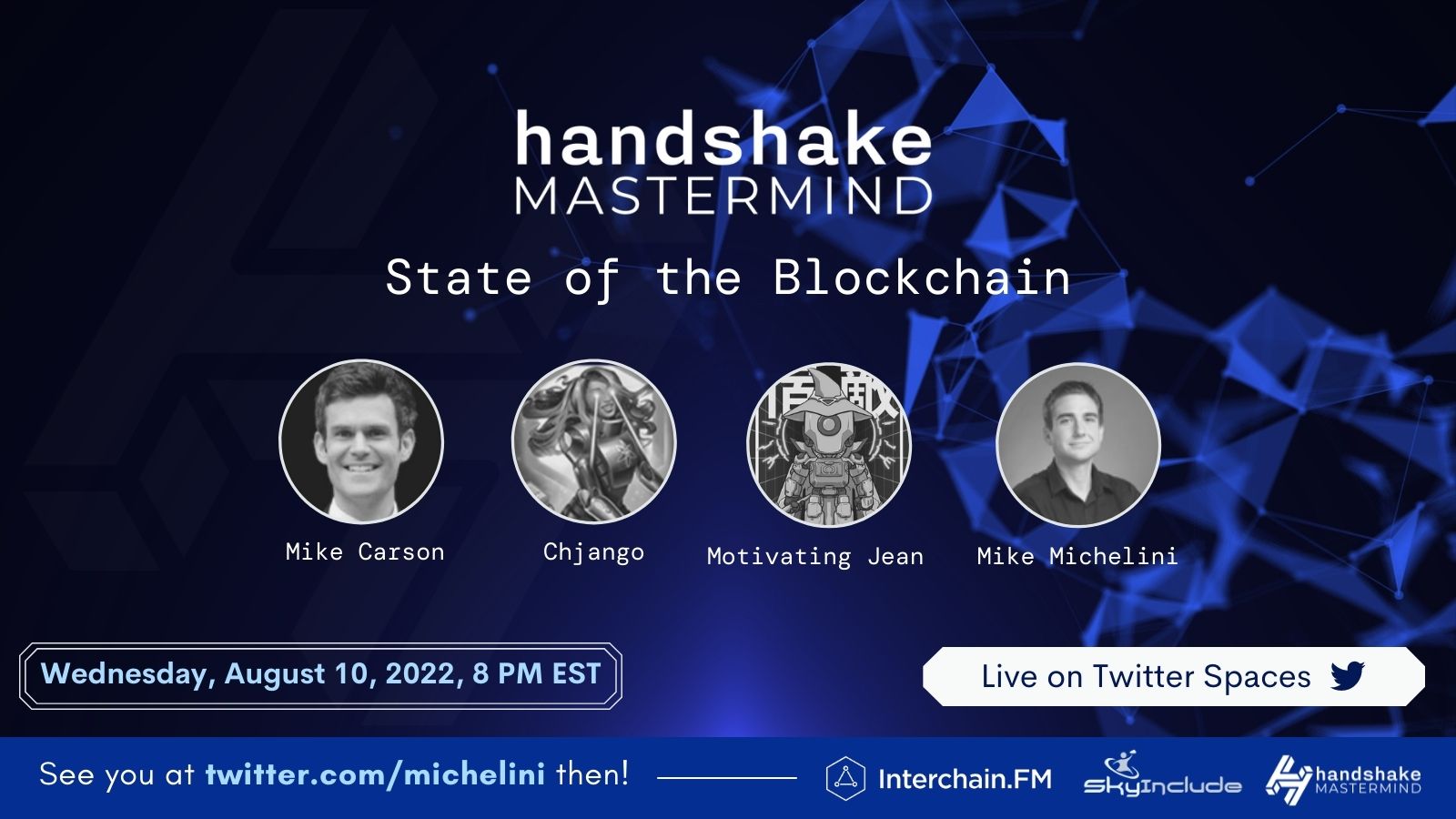 handshake
MASTERMIND

State of the Blockchain

Mike Carson

Chjango

Motivating Jean

Mike Michelini

Wednesday, August 10, 2022, 8 PM EST

Live on Twitter Spaces

See you at twitter.com/michelini then!

Interchain.FM

SkyInclude

handshake
MASTERMIND